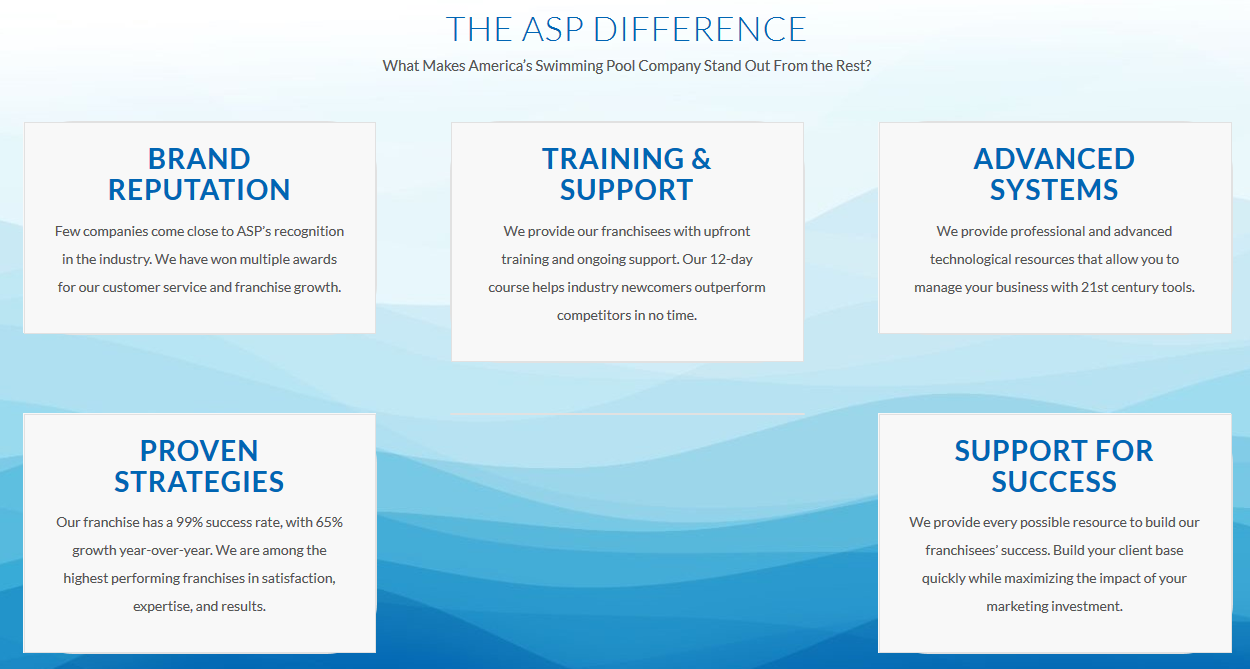 THE ASP DIFFERENCE

What Makes America's Swimming Pool Company Stand Out From the Rest?

BRAND REPUTATION

Few companies come close to ASP's recognition in the industry. We have won multiple awards for our customer service and franchise growth.

TRAINING & SUPPORT

We provide our franchisees with upfront training and ongoing support. Our 12-day course helps industry newcomers outperform competitors in no time.

ADVANCED SYSTEMS

We provide professional and advanced technological resources that allow you to manage your business with 21st century tools.

PROVEN STRATEGIES

Our franchise has a 99% success rate, with 65% growth year-over-year. We are among the highest performing franchises in satisfaction, expertise, and results.

SUPPORT FOR SUCCESS

We provide every possible resource to build our franchisees' success. Build your client base quickly while maximizing the impact of your marketing investment.